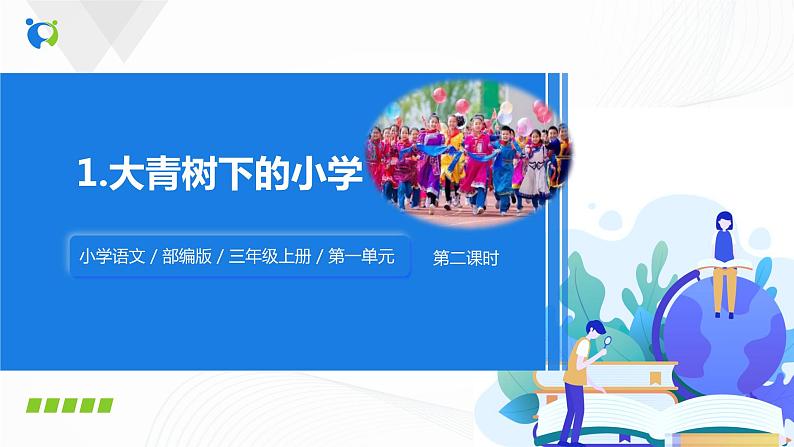 1.大青树下的小学

小学语文 / 部编版 / 三年级上册 / 第一单元

第二课时